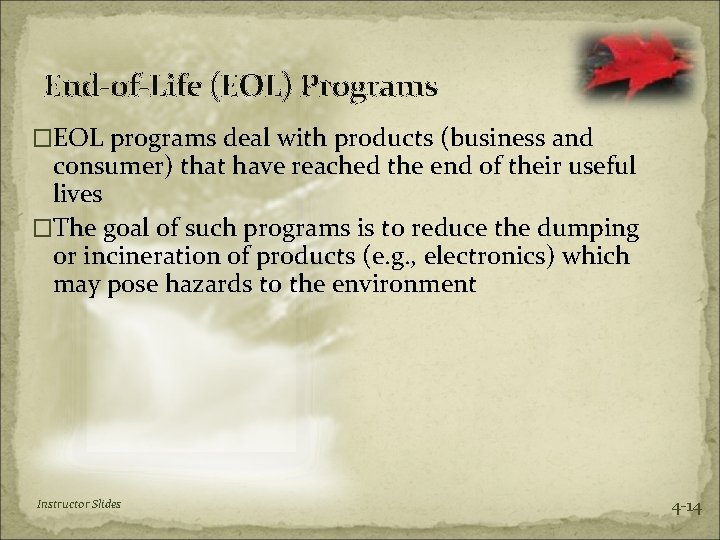 End-of-Life (EOL) Programs

□EOL programs deal with products (business and consumer) that have reached the end of their useful lives

□The goal of such programs is to reduce the dumping or incineration of products (e.g., electronics) which may pose hazards to the environment

Instructor Slides

4-14